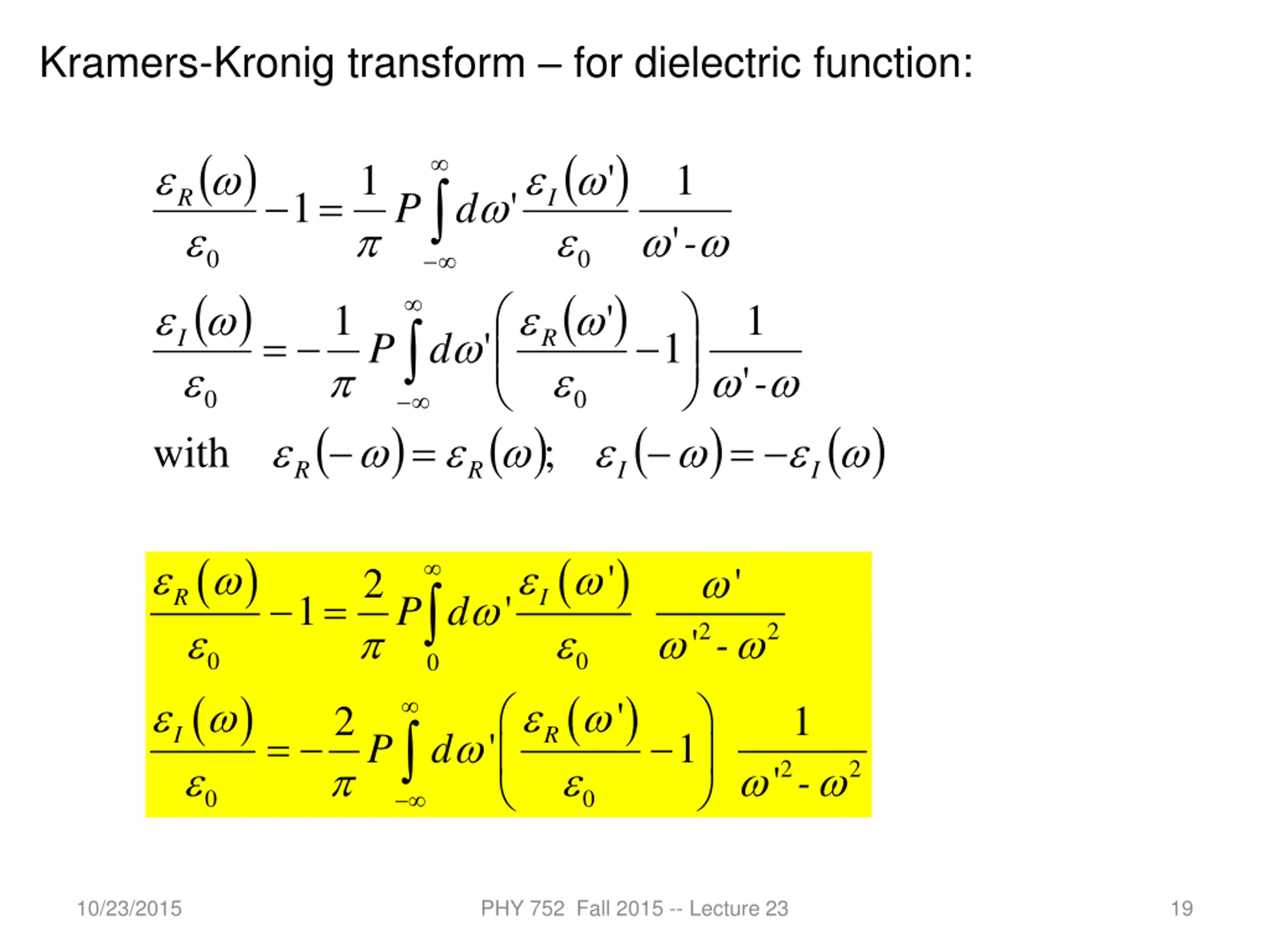 Kramers-Kronig transform – for dielectric function:

$\frac{\varepsilon_R(\omega)}{\varepsilon_0} - 1 = \frac{1}{\pi} P \int_{-\infty}^{\infty} d\omega' \frac{\varepsilon_I(\omega')}{\varepsilon_0} \frac{1}{\omega' - \omega}$

$\frac{\varepsilon_I(\omega)}{\varepsilon_0} = -\frac{1}{\pi} P \int_{-\infty}^{\infty} d\omega' \left( \frac{\varepsilon_R(\omega')}{\varepsilon_0} - 1 \right) \frac{1}{\omega' - \omega}$

with $\varepsilon_R(-\omega) = \varepsilon_R(\omega); \quad \varepsilon_I(-\omega) = -\varepsilon_I(\omega)$

$\frac{\varepsilon_R(\omega)}{\varepsilon_0} - 1 = \frac{2}{\pi} P \int_{0}^{\infty} d\omega' \frac{\varepsilon_I(\omega')}{\varepsilon_0} \frac{\omega'}{\omega'^2 - \omega^2}$

$\frac{\varepsilon_I(\omega)}{\varepsilon_0} = -\frac{2}{\pi} P \int_{-\infty}^{\infty} d\omega' \left( \frac{\varepsilon_R(\omega')}{\varepsilon_0} - 1 \right) \frac{1}{\omega'^2 - \omega^2}$

10/23/2015 PHY 752 Fall 2015 -- Lecture 23 19